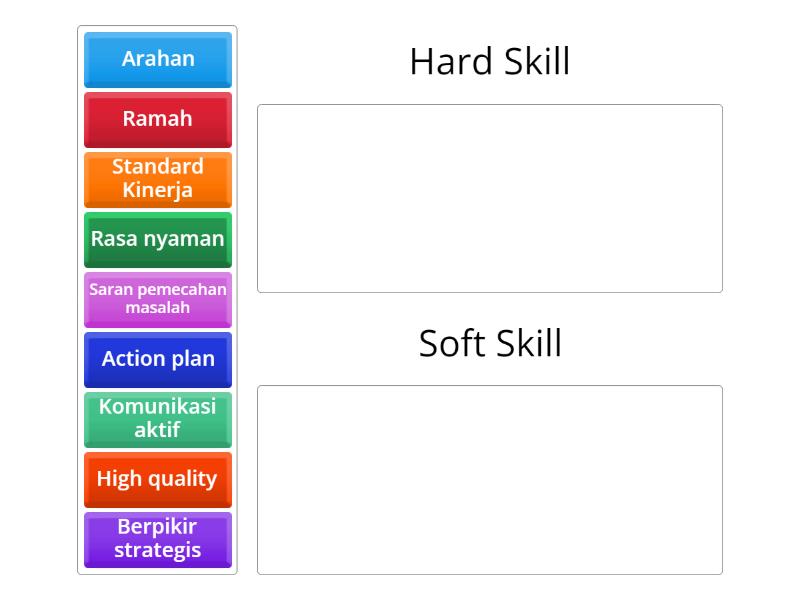 Arahan

Ramah

Standard Kinerja

Rasa nyaman

Saran pemecahan masalah

Action plan

Komunikasi aktif

High quality

Berpikir strategis

Hard Skill

Soft Skill